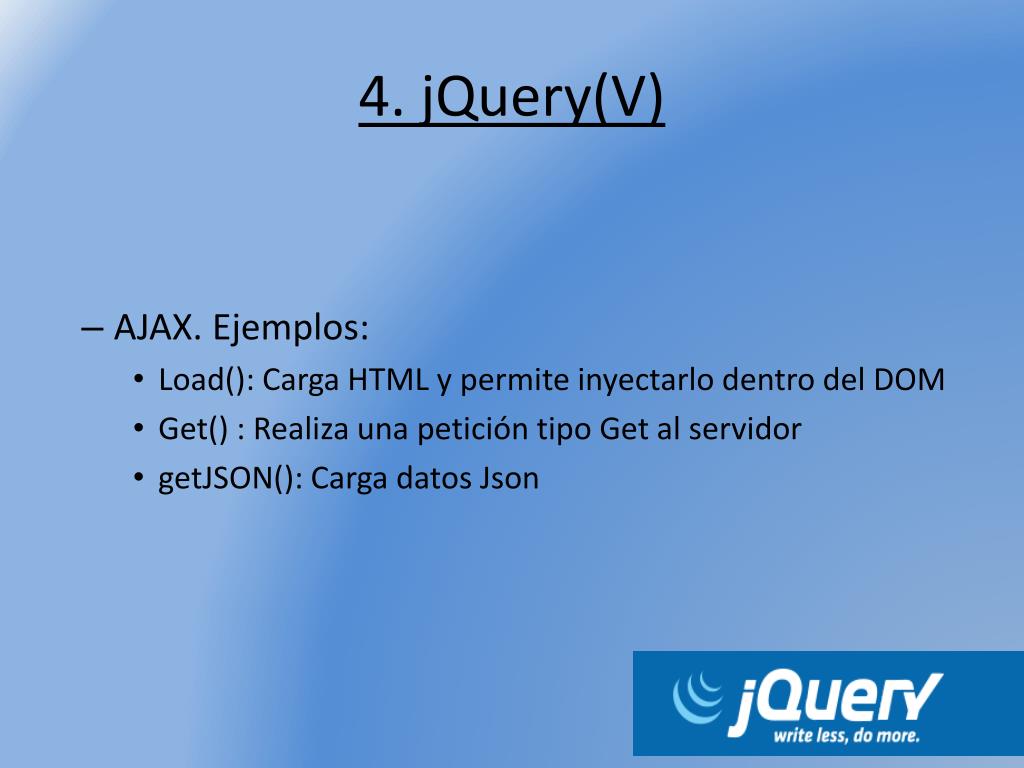 4. jQuery(V)

– AJAX. Ejemplos:
• Load(): Carga HTML y permite inyectarlo dentro del DOM
• Get() : Realiza una petición tipo Get al servidor
• getJSON(): Carga datos Json

jQuery
write less, do more.